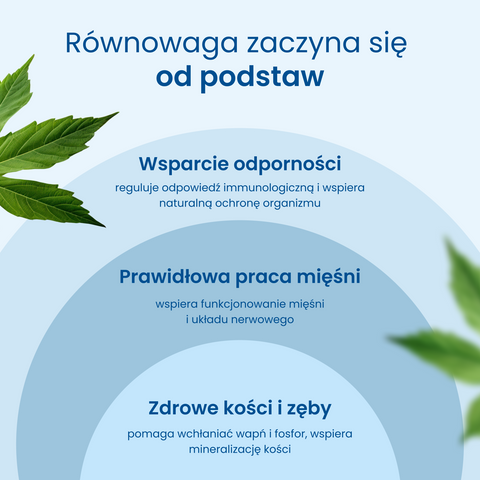 Równowaga zaczyna się
od podstaw

Wsparcie odporności

reguluje odpowiedź immunologiczną i wspiera naturalną ochronę organizmu

Prawidłowa praca mięśni

wspiera funkcjonowanie mięśni i układu nerwowego

Zdrowe kości i zęby

pomaga wchłaniać wapń i fosfor, wspiera mineralizację kości